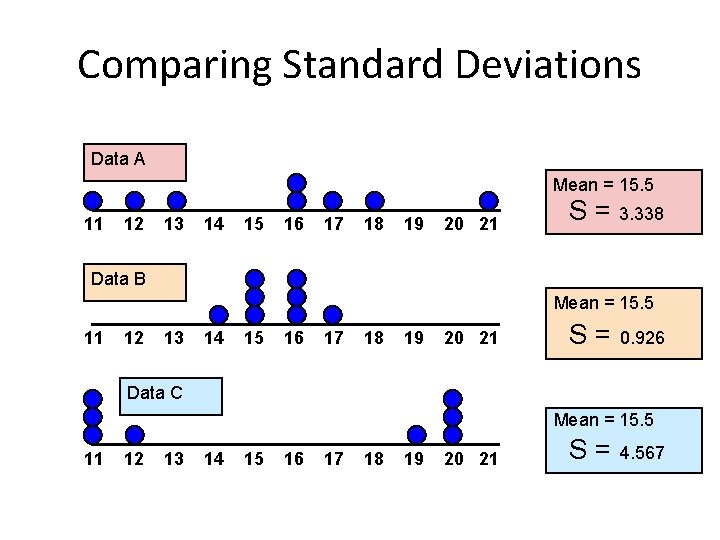 Comparing Standard Deviations

Data A

11 12 13 14 15 16 17 18 19 20 21

Mean = 15.5
S = 3.338

Data B

11 12 13 14 15 16 17 18 19 20 21

Mean = 15.5
S = 0.926

Data C

11 12 13 14 15 16 17 18 19 20 21

Mean = 15.5
S = 4.567